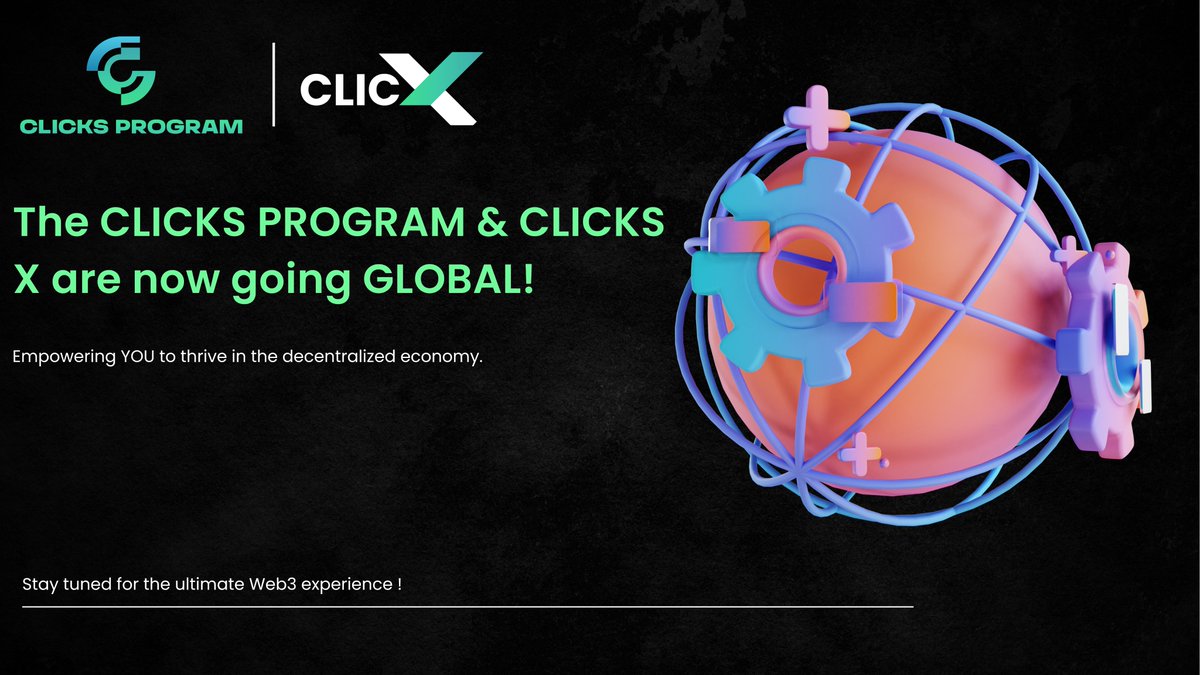 CLICKS PROGRAM

CLICX

The CLICKS PROGRAM & CLICKS X are now going GLOBAL!

Empowering YOU to thrive in the decentralized economy.

Stay tuned for the ultimate Web3 experience !